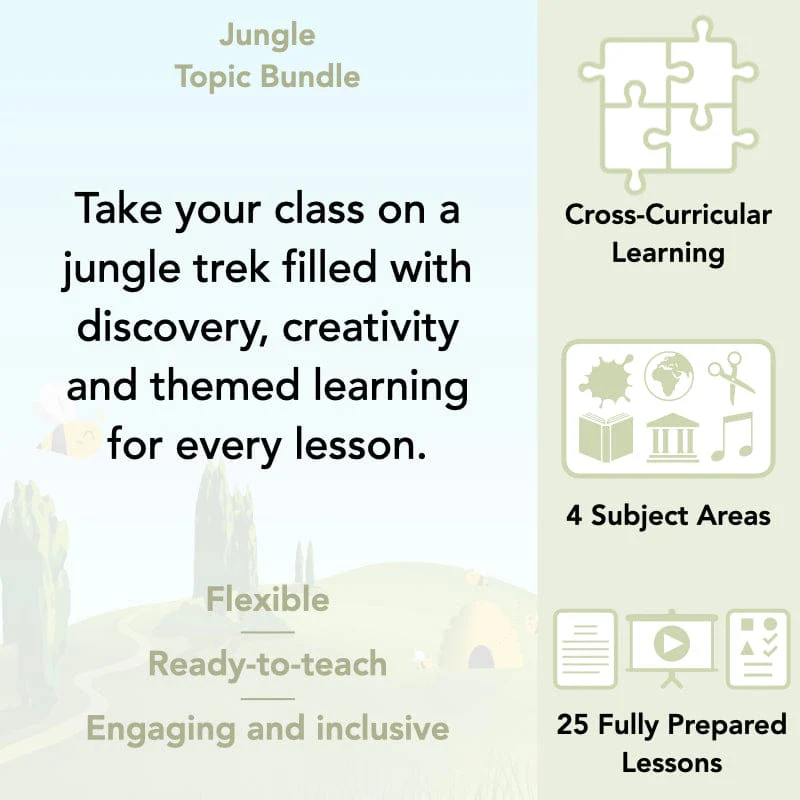 Jungle
Topic Bundle

Take your class on a jungle trek filled with discovery, creativity and themed learning for every lesson.

Flexible

Ready-to-teach

Engaging and inclusive

Cross-Curricular Learning

4 Subject Areas

25 Fully Prepared Lessons